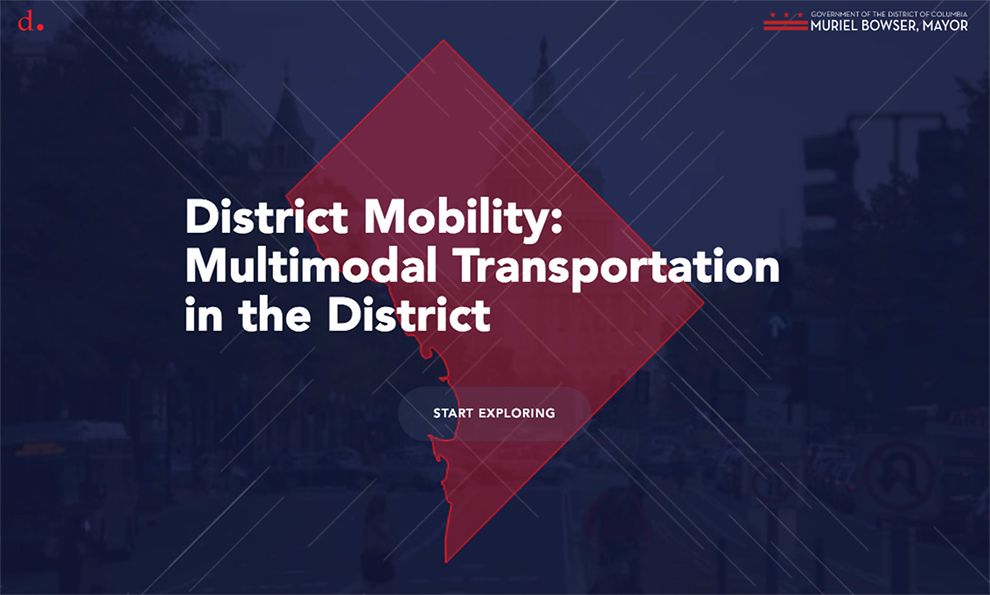 d.

GOVERNMENT OF THE DISTRICT OF COLUMBIA
MURIEL BOWSER, MAYOR

District Mobility: Multimodal Transportation in the District

START EXPLORING